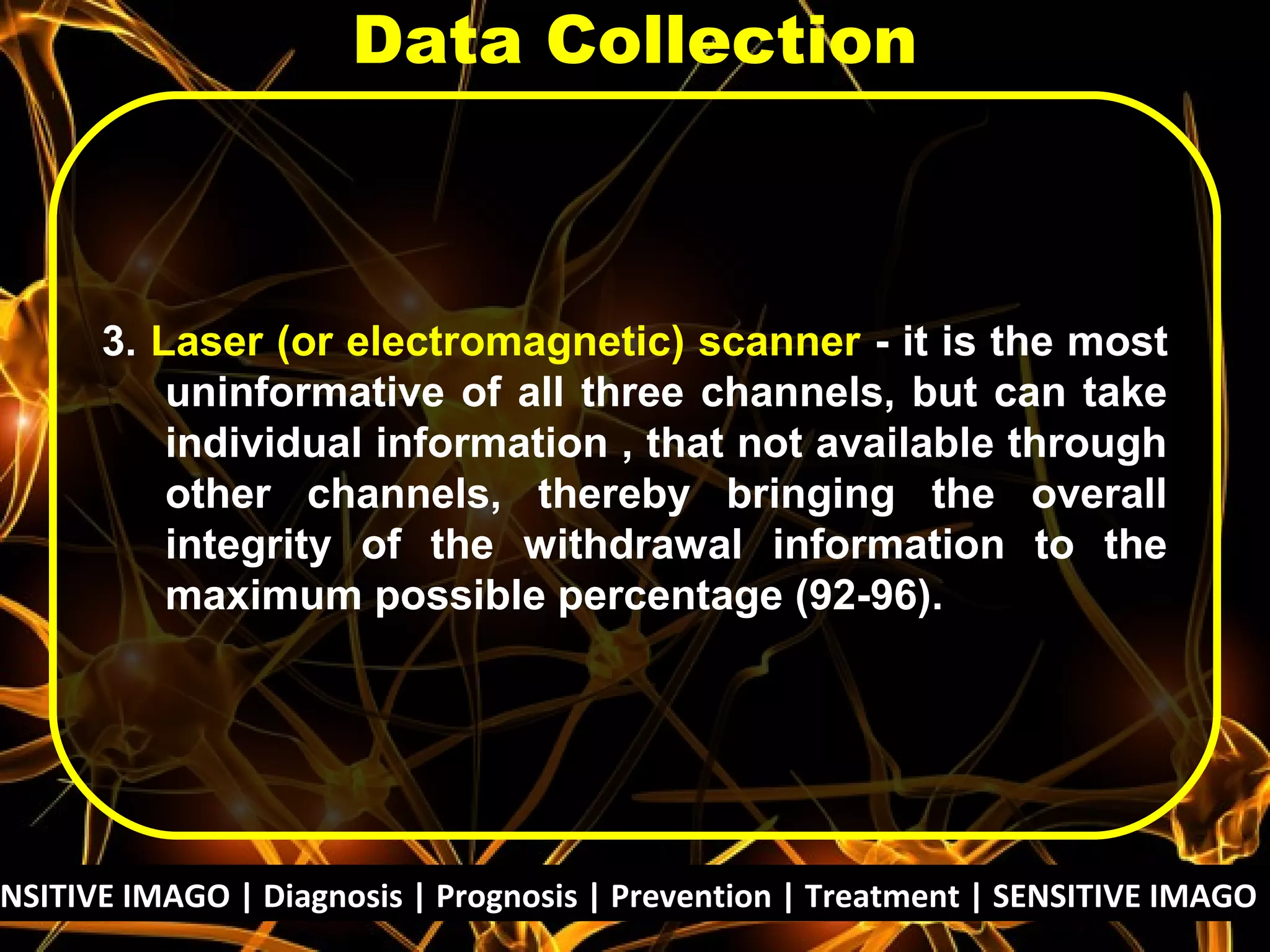 Data Collection

3. Laser (or electromagnetic) scanner - it is the most uninformative of all three channels, but can take individual information , that not available through other channels, thereby bringing the overall integrity of the withdrawal information to the maximum possible percentage (92-96).

NSITIVE IMAGO | Diagnosis | Prognosis | Prevention | Treatment | SENSITIVE IMAGO